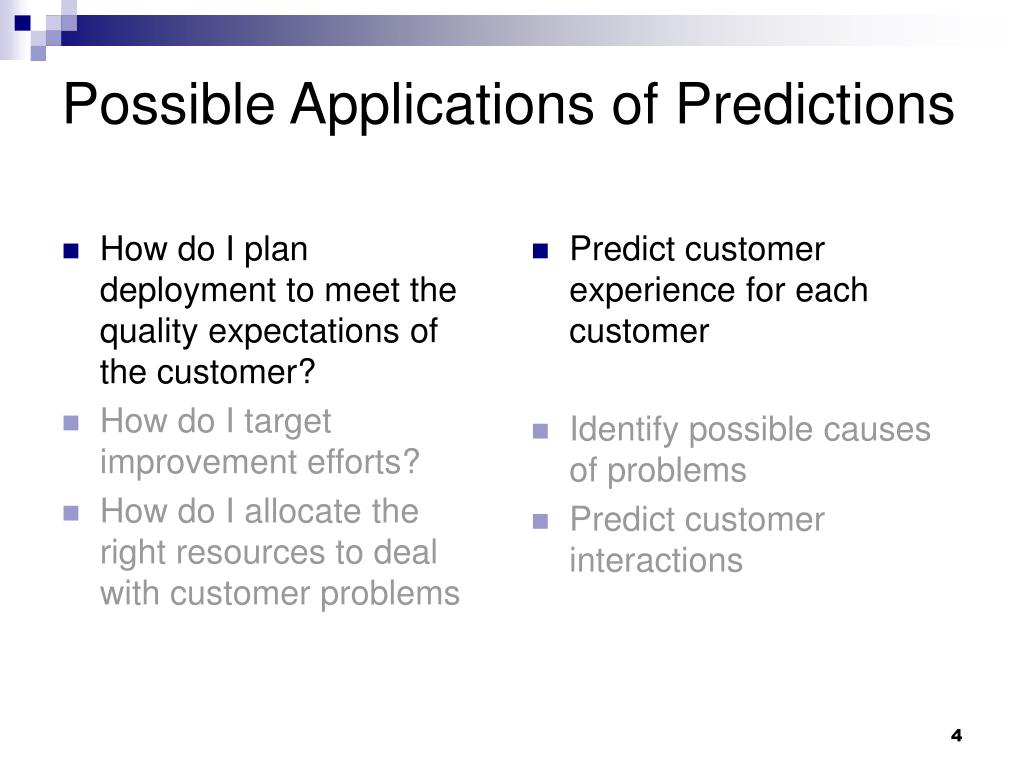 Possible Applications of Predictions

- How do I plan deployment to meet the quality expectations of the customer?
- How do I target improvement efforts?
- How do I allocate the right resources to deal with customer problems

- Predict customer experience for each customer
- Identify possible causes of problems
- Predict customer interactions

4